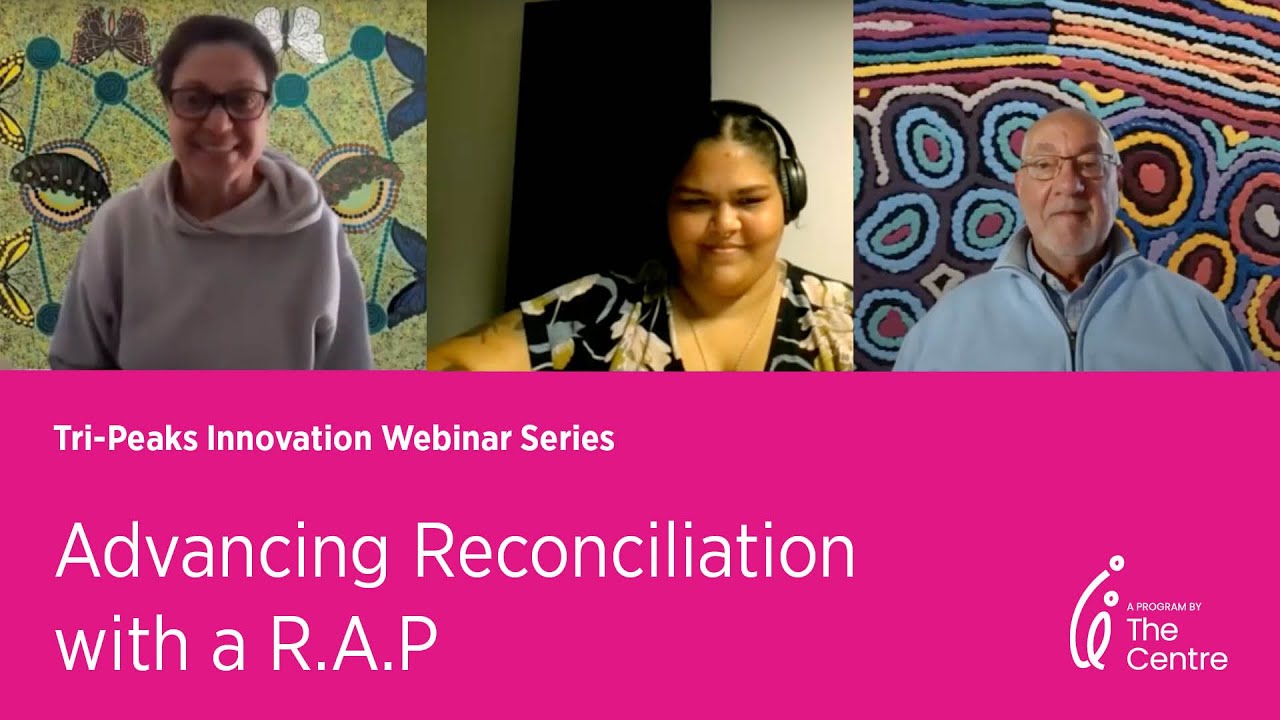 Tri-Peaks Innovation Webinar Series

Advancing Reconciliation with a R.A.P

A PROGRAM BY
The Centre